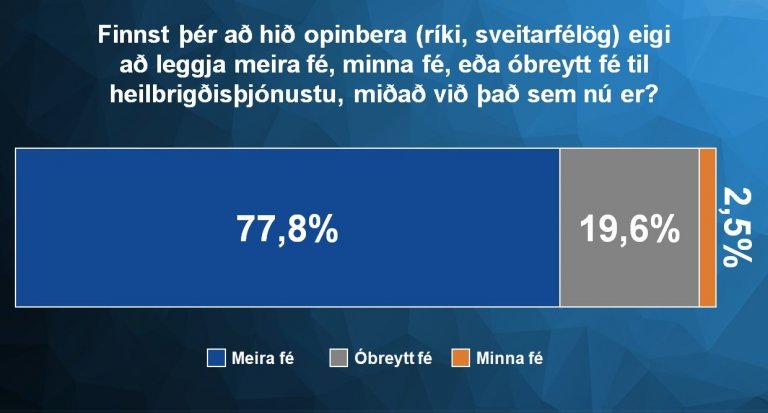 Finnst þér að hið opinbera (ríki, sveitarfélög) eigi að leggja meira fé, minna fé, eða óbreytt fé til heilbrigðisþjónustu, miðað við það sem nú er?

77,8%

19,6%

2,5%

Meira fé
Óbreytt fé
Minna fé